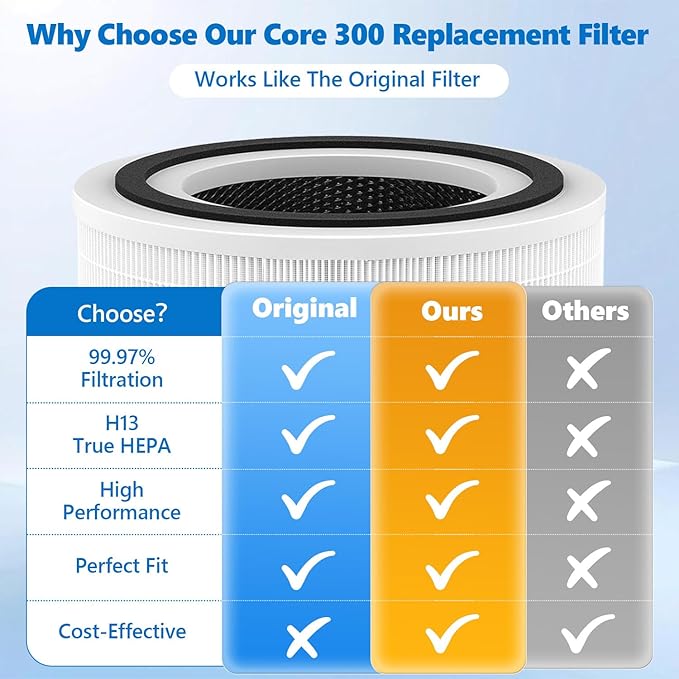 Why Choose Our Core 300 Replacement Filter

Works Like The Original Filter

| Choose? | Original | Ours | Others |
|---|---|---|---|
| 99.97% Filtration | ✓ | ✓ | ✗ |
| H13 True HEPA | ✓ | ✓ | ✗ |
| High Performance | ✓ | ✓ | ✗ |
| Perfect Fit | ✓ | ✓ | ✗ |
| Cost-Effective | ✗ | ✓ | ✓ |